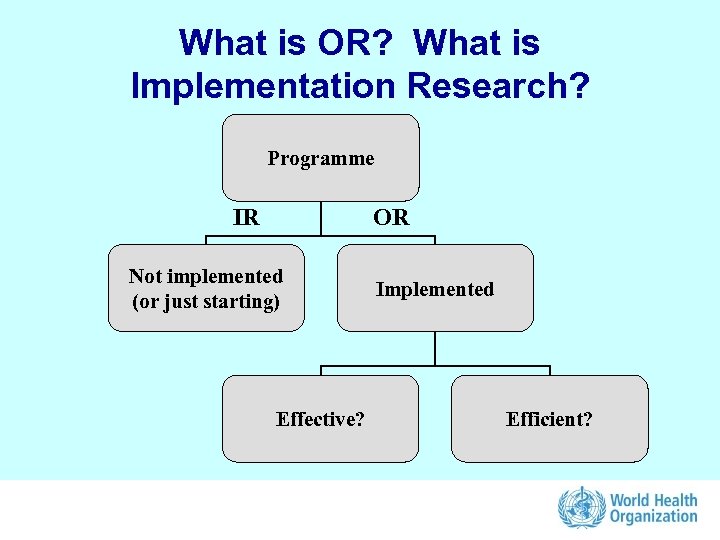 What is OR? What is Implementation Research?

Programme

IR

OR

Not implemented (or just starting)

Implemented

Effective?

Efficient?

World Health Organization